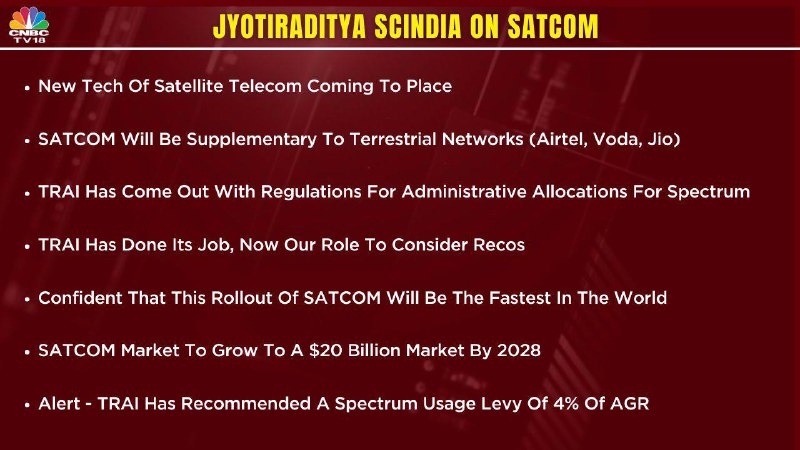 CNBC TV18

JYOTIRADITYA SCINDIA ON SATCOM

• New Tech Of Satellite Telecom Coming To Place

• SATCOM Will Be Supplementary To Terrestrial Networks (Airtel, Voda, Jio)

• TRAI Has Come Out With Regulations For Administrative Allocations For Spectrum

• TRAI Has Done Its Job, Now Our Role To Consider Recos

• Confident That This Rollout Of SATCOM Will Be The Fastest In The World

• SATCOM Market To Grow To A \$20 Billion Market By 2028

• Alert - TRAI Has Recommended A Spectrum Usage Levy Of 4% Of AGR